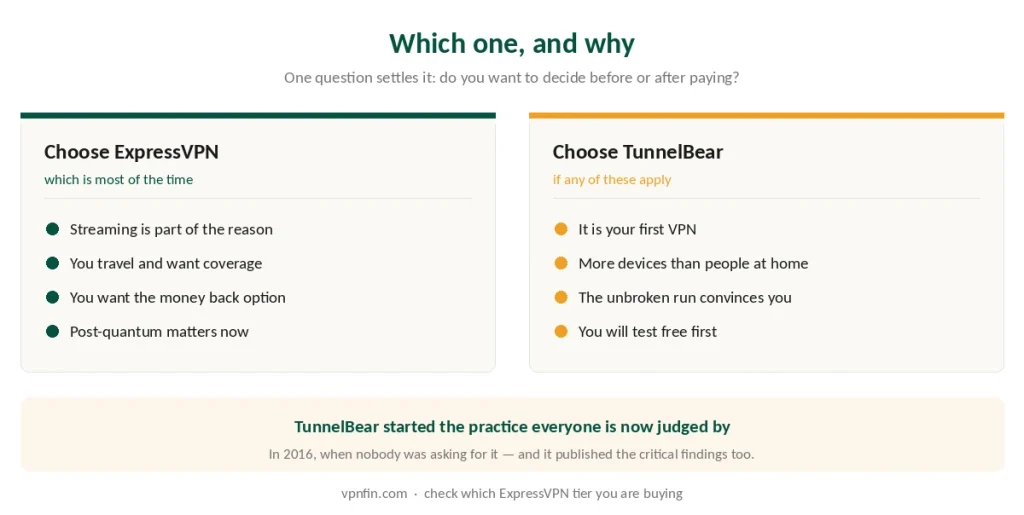 Which one, and why

One question settles it: do you want to decide before or after paying?

Choose ExpressVPN

which is most of the time

Streaming is part of the reason

You travel and want coverage

You want the money back option

Post-quantum matters now

Choose TunnelBear

if any of these apply

It is your first VPN

More devices than people at home

The unbroken run convinces you

You will test free first

TunnelBear started the practice everyone is now judged by

In 2016, when nobody was asking for it — and it published the critical findings too.

vpnfin.com · check which ExpressVPN tier you are buying